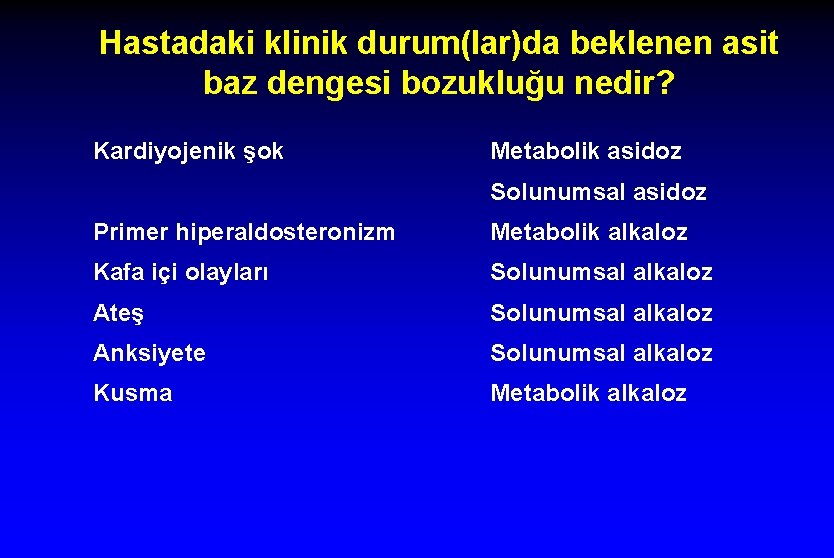 Hastadaki klinik durum(lar)da beklenen asit baz dengesi bozukluğu nedir?

| | |
|---|---|
| Kardiyojenik şok | Metabolik asidoz |
| | Solunumsal asidoz |
| Primer hiperaldosteronizm | Metabolik alkaloz |
| Kafa içi olayları | Solunumsal alkaloz |
| Ateş | Solunumsal alkaloz |
| Anksiyete | Solunumsal alkaloz |
| Kusma | Metabolik alkaloz |